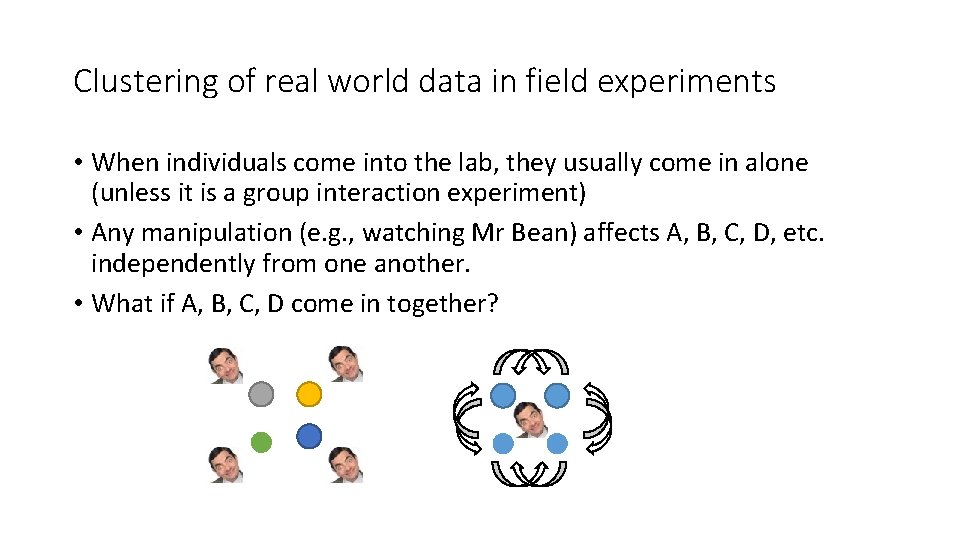 Clustering of real world data in field experiments

• When individuals come into the lab, they usually come in alone (unless it is a group interaction experiment)
• Any manipulation (e.g., watching Mr Bean) affects A, B, C, D, etc. independently from one another.
• What if A, B, C, D come in together?